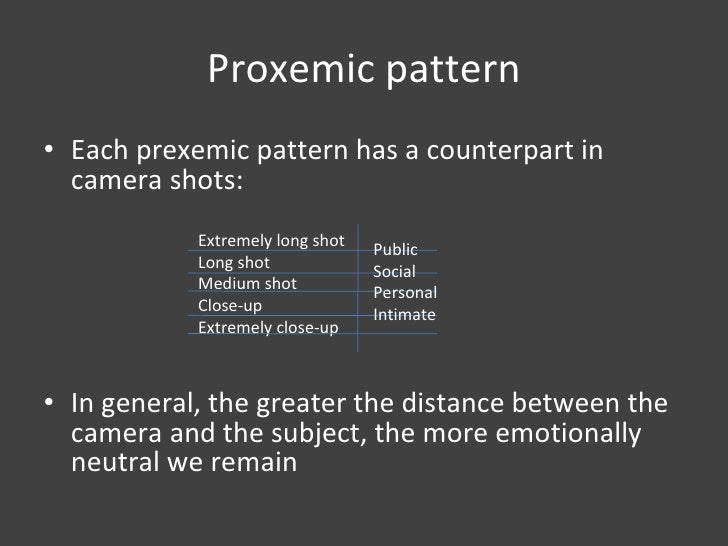 Proxemic pattern

• Each prexemic pattern has a counterpart in camera shots:

Extremely long shot
Long shot
Medium shot
Close-up
Extremely close-up

Public
Social
Personal
Intimate

• In general, the greater the distance between the camera and the subject, the more emotionally neutral we remain